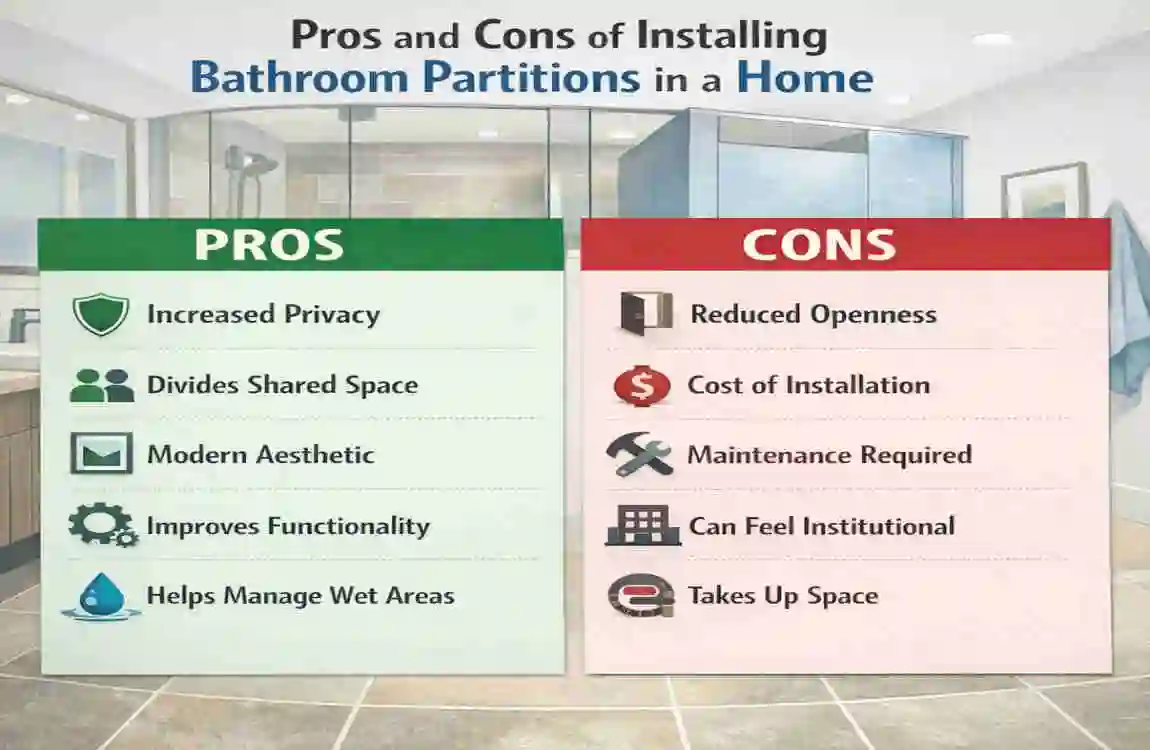 Pros and Cons of Installing Bathroom Partitions in a Home

PROS

Increased Privacy

Divides Shared Space

Modern Aesthetic

Improves Functionality

Helps Manage Wet Areas

CONS

Reduced Openness

$ Cost of Installation

Maintenance Required

Can Feel Institutional

Takes Up Space